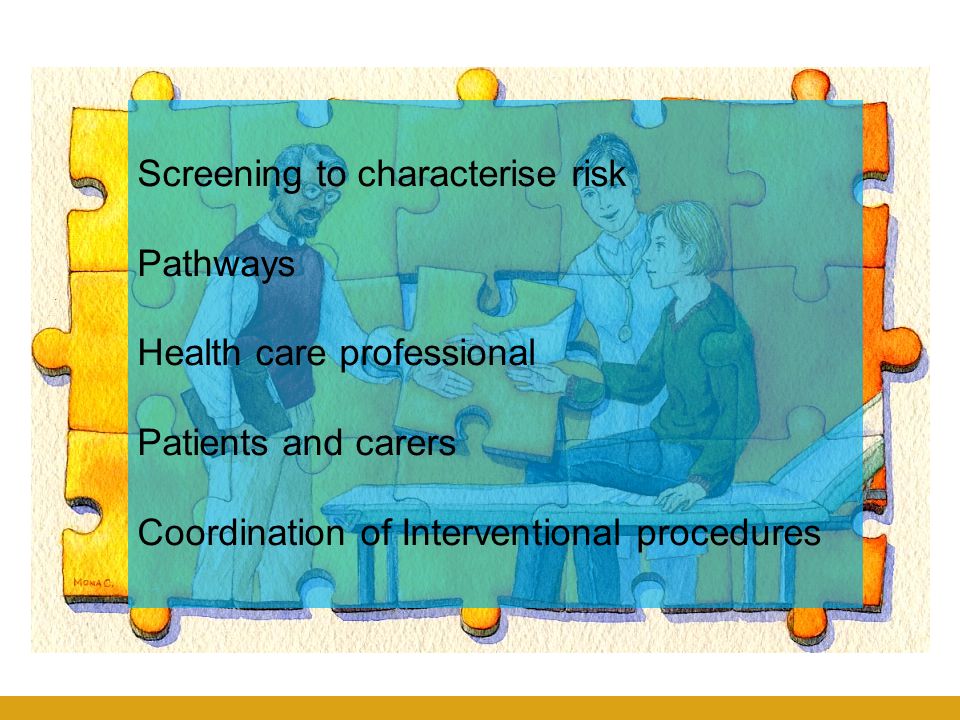 Screening to characterise risk

Pathways

Health care professional

Patients and carers

Coordination of Interventional procedures

MONA C.